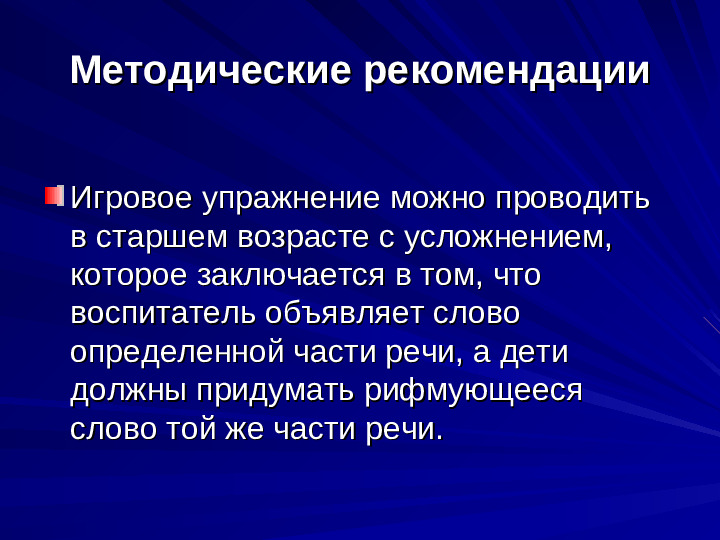 Методические рекомендации

Игровое упражнение можно проводить в старшем возрасте с усложнением, которое заключается в том, что воспитатель объявляет слово определенной части речи, а дети должны придумать рифмующееся слово той же части речи.